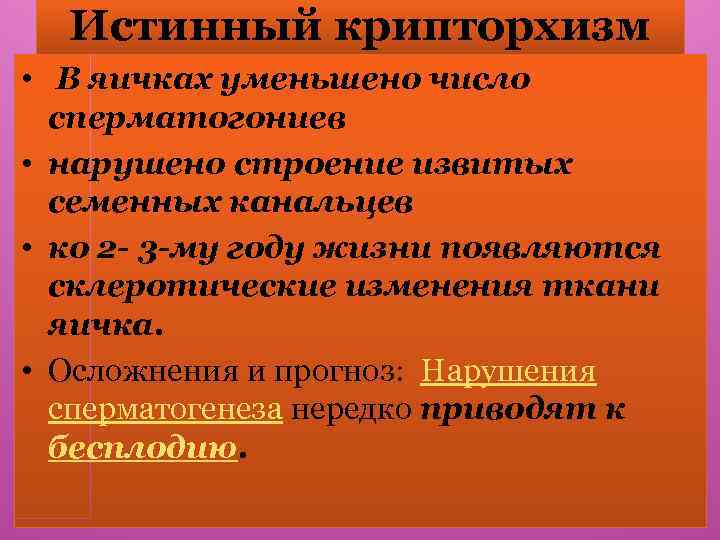 Истинный крипторхизм

• В яичках уменьшено число сперматогониев
• нарушено строение извитых семенных канальцев
• ко 2- 3-му году жизни появляются склеротические изменения ткани яичка.
• Осложнения и прогноз: Нарушения сперматогенеза нередко приводят к бесплодию.